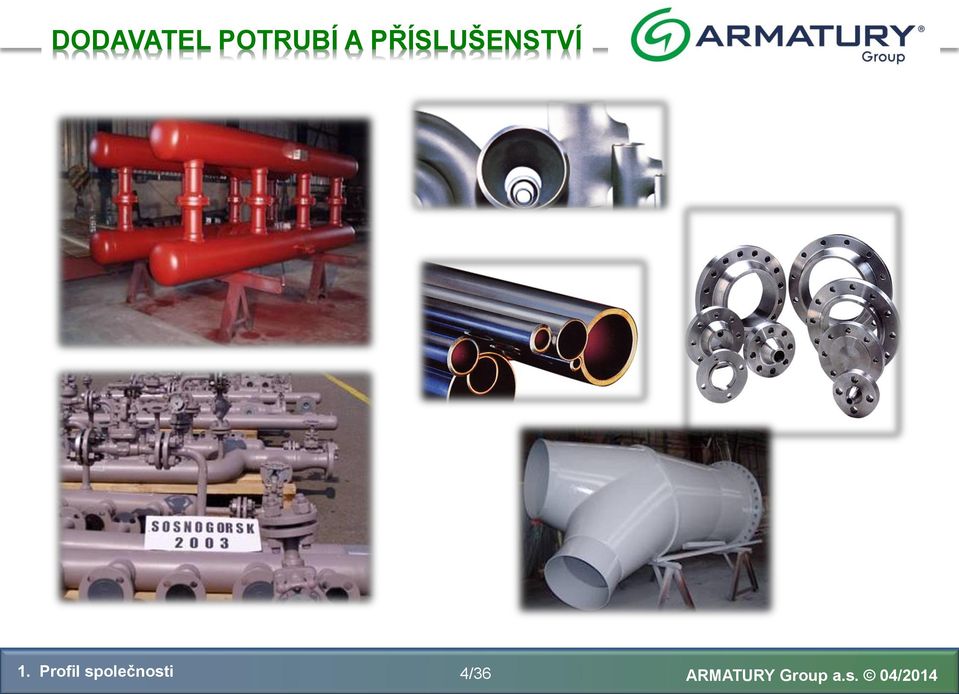 DODAVATEL POTRUBÍ A PŘÍSLUŠENSTVÍ

ARMATURY®
Group

SOSNOGORSK
2003

1. Profil společnosti

4/36

ARMATURY Group a.s. © 04/2014